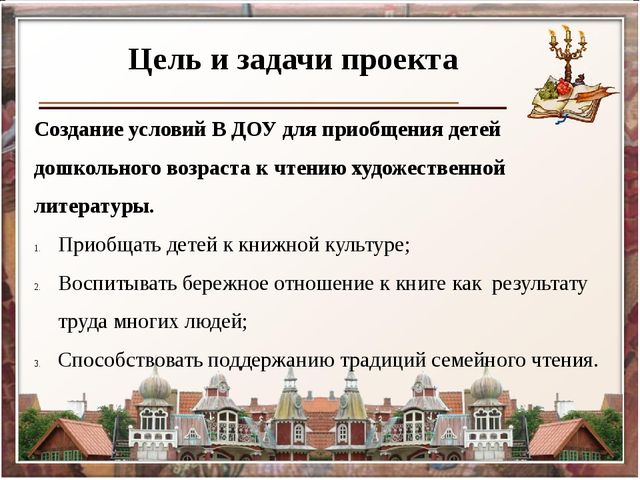 Цель и задачи проекта

Создание условий В ДОУ для приобщения детей дошкольного возраста к чтению художественной литературы.

1. Приобщать детей к книжной культуре;
2. Воспитывать бережное отношение к книге как результату труда многих людей;
3. Способствовать поддержанию традиций семейного чтения.